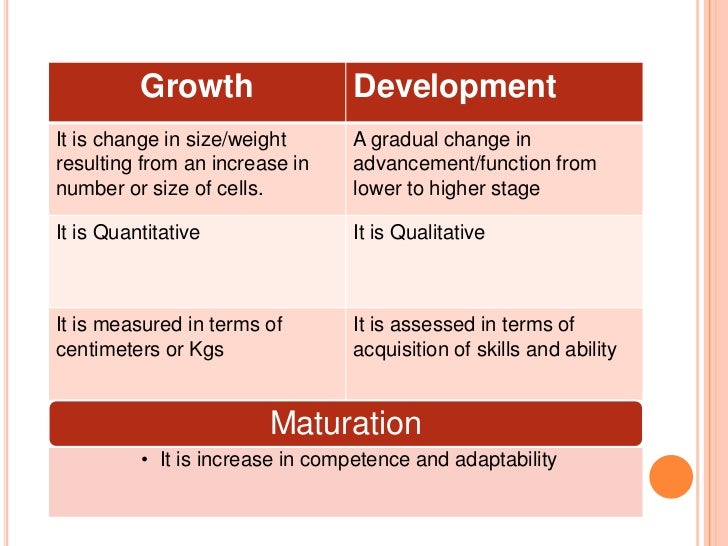 | Growth | Development |
|---|---|
| It is change in size/weight resulting from an increase in number or size of cells. | A gradual change in advancement/function from lower to higher stage |
| It is Quantitative | It is Qualitative |
| It is measured in terms of centimeters or Kgs | It is assessed in terms of acquisition of skills and ability |

Maturation

• It is increase in competence and adaptability